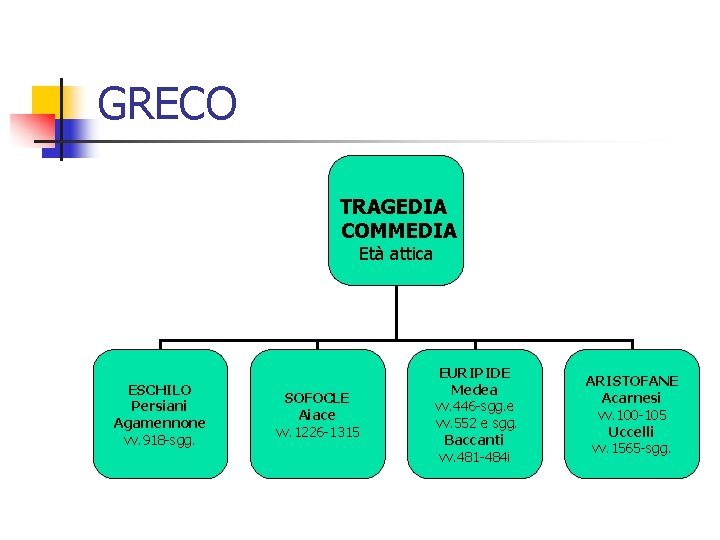 GRECO

TRAGEDIA
COMMEDIA
Età attica

ESCHILO
Persiani
Agamennone
vv.918-sgg.

SOFOCLE
Aiace
vv. 1226-1315

EURIPIDE
Medea
vv.446-sgg.e
vv.552 e sgg.
Baccanti
vv.481-484i

ARISTOFANE
Acarnesi
vv.100-105
Uccelli
vv. 1565-sgg.